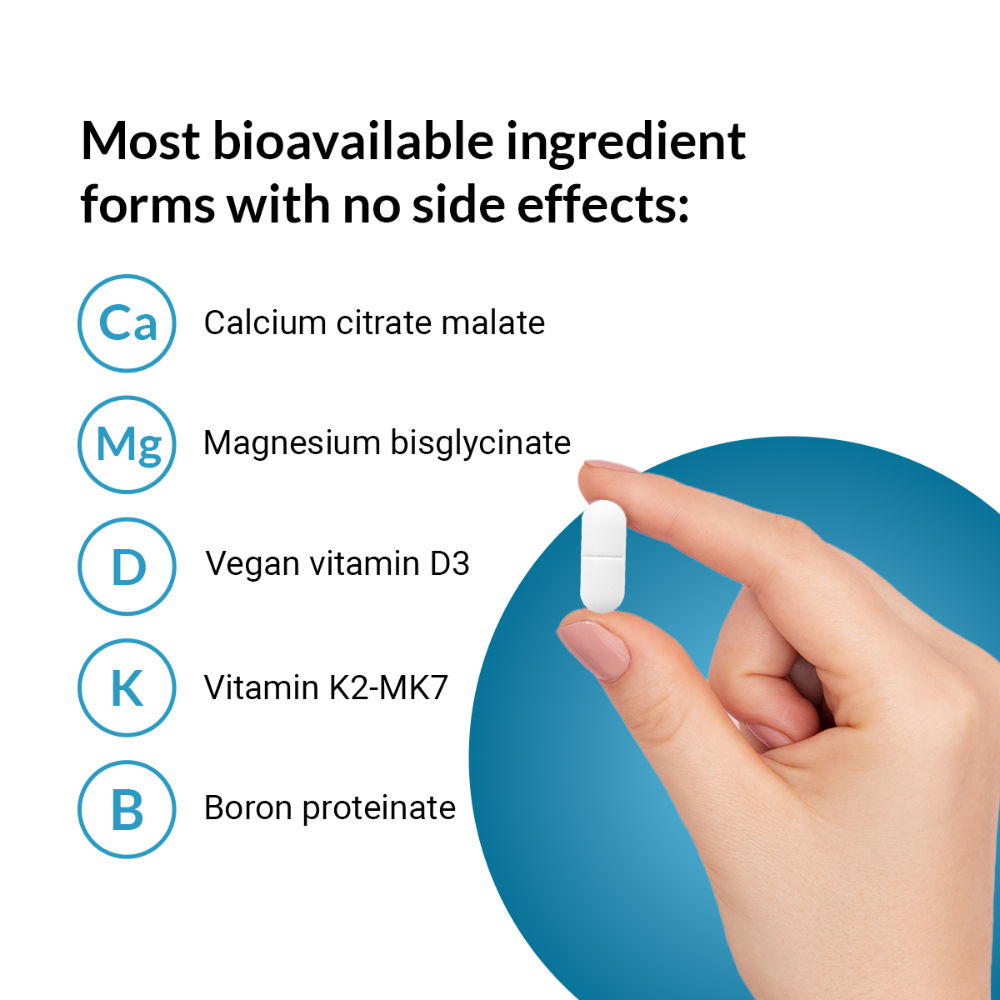 Most bioavailable ingredient forms with no side effects:

Ca Calcium citrate malate

Mg Magnesium bisglycinate

D Vegan vitamin D3

K Vitamin K2-MK7

B Boron proteinate